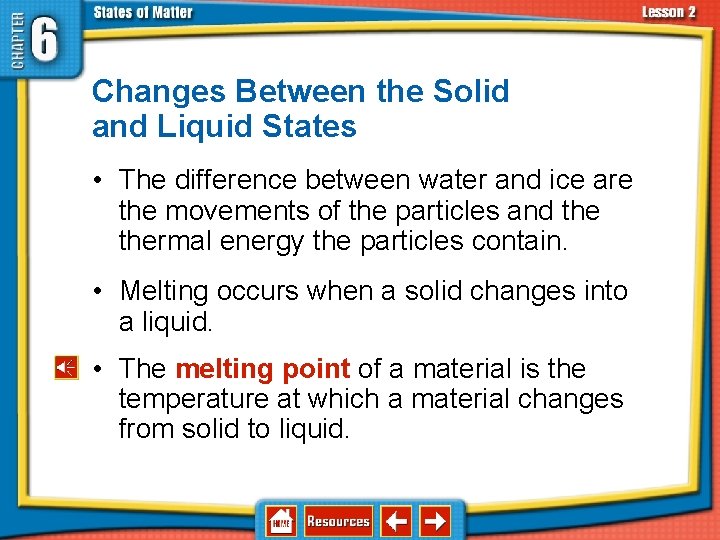 CHAPTER 6

States of Matter

Lesson 2

Changes Between the Solid and Liquid States

• The difference between water and ice are the movements of the particles and the thermal energy the particles contain.

• Melting occurs when a solid changes into a liquid.

• The melting point of a material is the temperature at which a material changes from solid to liquid.

HOME

Resources